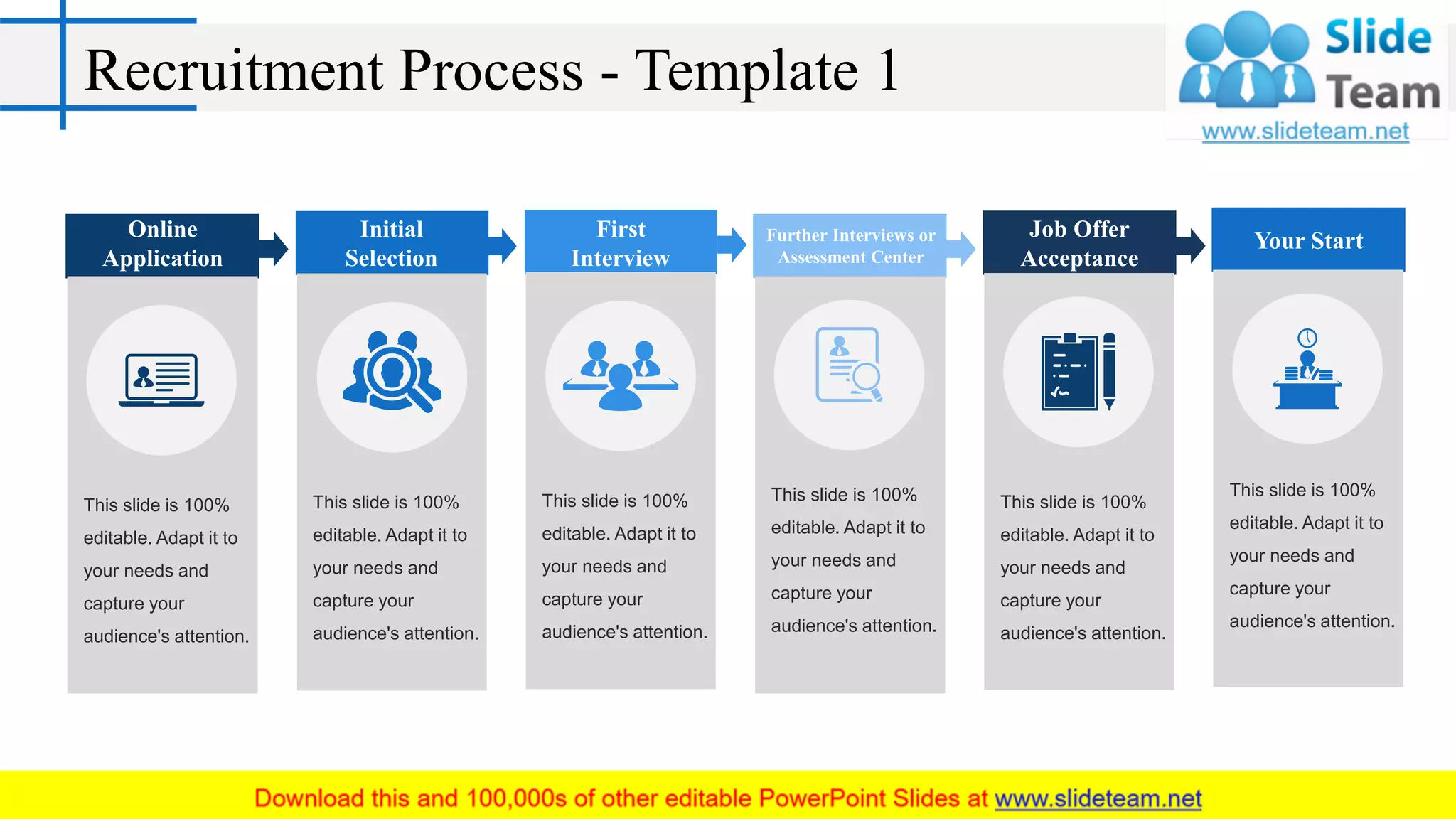 Recruitment Process - Template 1

Slide Team
www.slideteam.net

Online Application

This slide is 100% editable. Adapt it to your needs and capture your audience's attention.

Initial Selection

This slide is 100% editable. Adapt it to your needs and capture your audience's attention.

First Interview

This slide is 100% editable. Adapt it to your needs and capture your audience's attention.

Further Interviews or Assessment Center

This slide is 100% editable. Adapt it to your needs and capture your audience's attention.

Job Offer Acceptance

This slide is 100% editable. Adapt it to your needs and capture your audience's attention.

Your Start

This slide is 100% editable. Adapt it to your needs and capture your audience's attention.

Download this and 100,000s of other editable PowerPoint Slides at www.slideteam.net